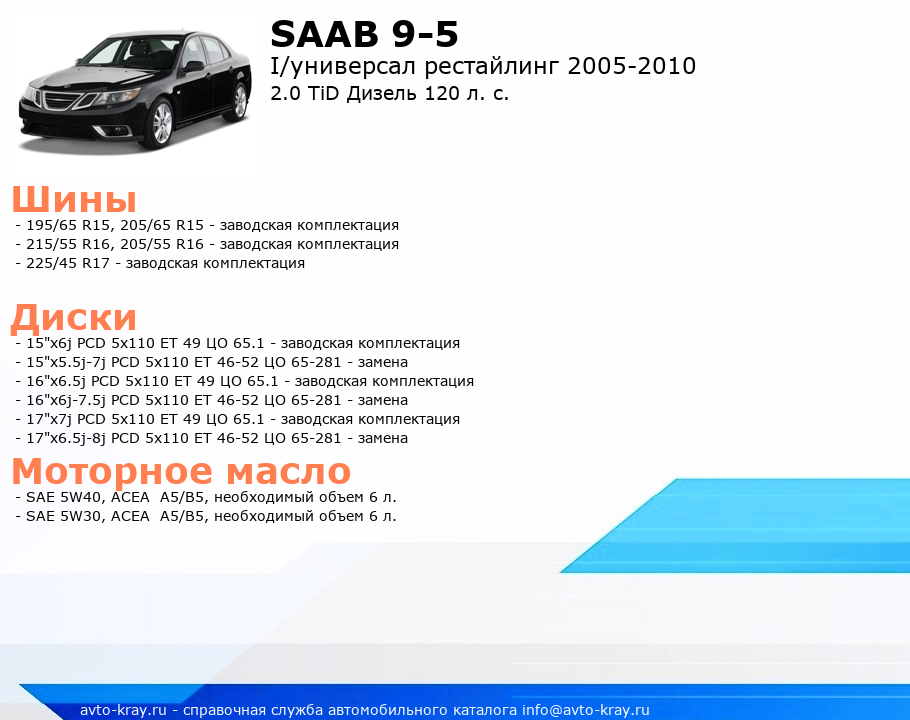 SAAB 9-5

I/универсал рестайлинг 2005-2010

2.0 TiD Дизель 120 л. с.

Шины

- 195/65 R15, 205/65 R15 - заводская комплектация
- 215/55 R16, 205/55 R16 - заводская комплектация
- 225/45 R17 - заводская комплектация

Диски

- 15"x6j PCD 5x110 ET 49 ЦО 65.1 - заводская комплектация
- 15"x5.5j-7j PCD 5x110 ET 46-52 ЦО 65-281 - замена
- 16"x6.5j PCD 5x110 ET 49 ЦО 65.1 - заводская комплектация
- 16"x6j-7.5j PCD 5x110 ET 46-52 ЦО 65-281 - замена
- 17"x7j PCD 5x110 ET 49 ЦО 65.1 - заводская комплектация
- 17"x6.5j-8j PCD 5x110 ET 46-52 ЦО 65-281 - замена

Моторное масло

- SAE 5W40, ACEA A5/B5, необходимый объем 6 л.
- SAE 5W30, ACEA A5/B5, необходимый объем 6 л.

avto-kray.ru - справочная служба автомобильного каталога info@avto-kray.ru